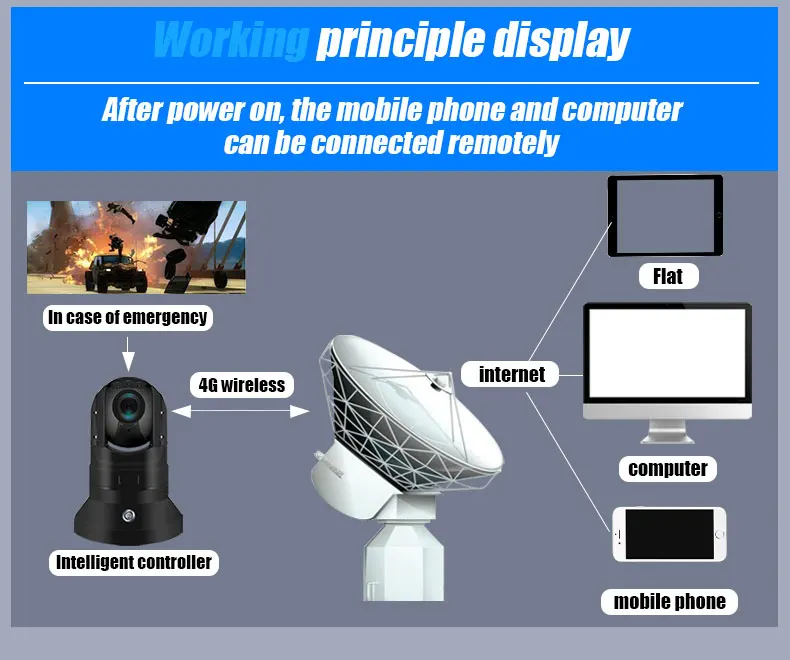 Working principle display

After power on, the mobile phone and computer can be connected remotely

In case of emergency

4G wireless

Intelligent controller

internet

Flat

computer

mobile phone